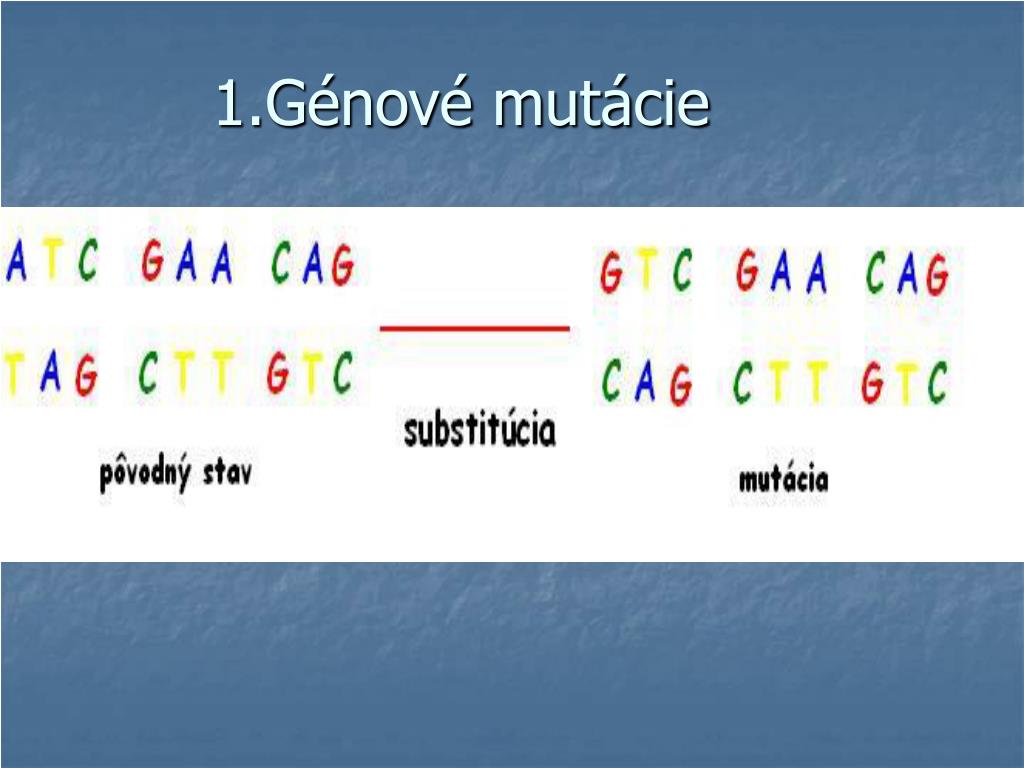 1.Génové mutácie

ATC GAA CAG

TAG CTT GTC

pôvodný stav

substitúcia

GTC GAA CAG

CAG CTT GTC

mutácia